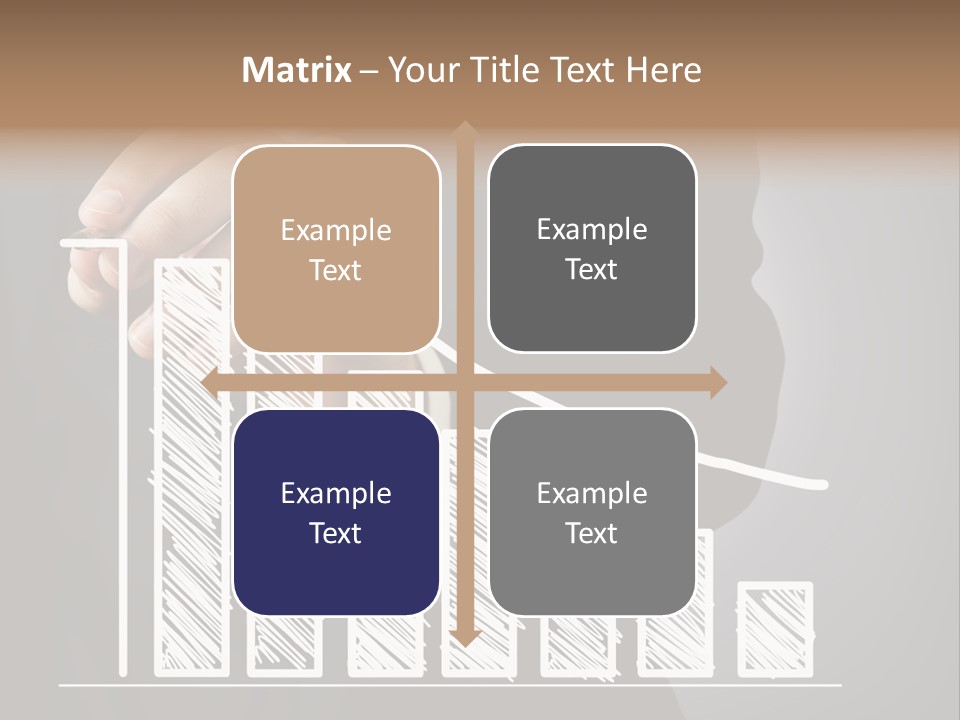 Matrix – Your Title Text Here

Example Text

Example Text

Example Text

Example Text